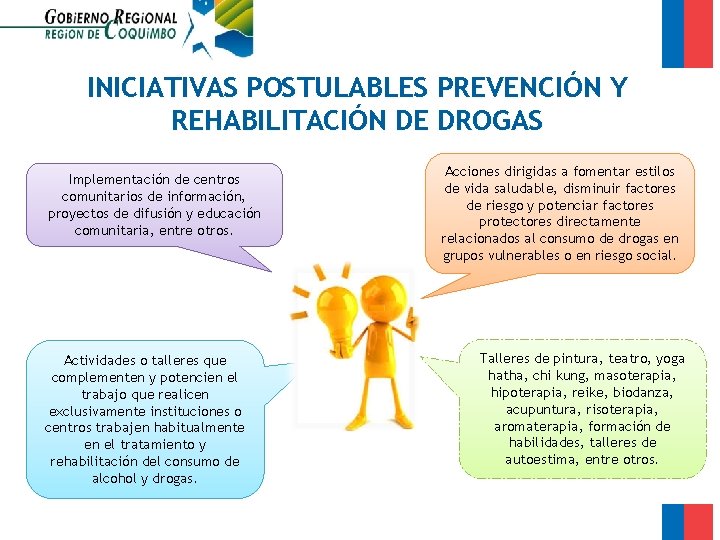 GOBIERNO REGIONAL
REGION DE COQUIMBO

INICIATIVAS POSTULABLES PREVENCIÓN Y REHABILITACIÓN DE DROGAS

Implementación de centros comunitarios de información, proyectos de difusión y educación comunitaria, entre otros.

Acciones dirigidas a fomentar estilos de vida saludable, disminuir factores de riesgo y potenciar factores protectores directamente relacionados al consumo de drogas en grupos vulnerables o en riesgo social.

Actividades o talleres que complementen y potencien el trabajo que realicen exclusivamente instituciones o centros trabajen habitualmente en el tratamiento y rehabilitación del consumo de alcohol y drogas.

Talleres de pintura, teatro, yoga hatha, chi kung, masoterapia, hipoterapia, reike, biodanza, acupuntura, risoterapia, aromaterapia, formación de habilidades, talleres de autoestima, entre otros.